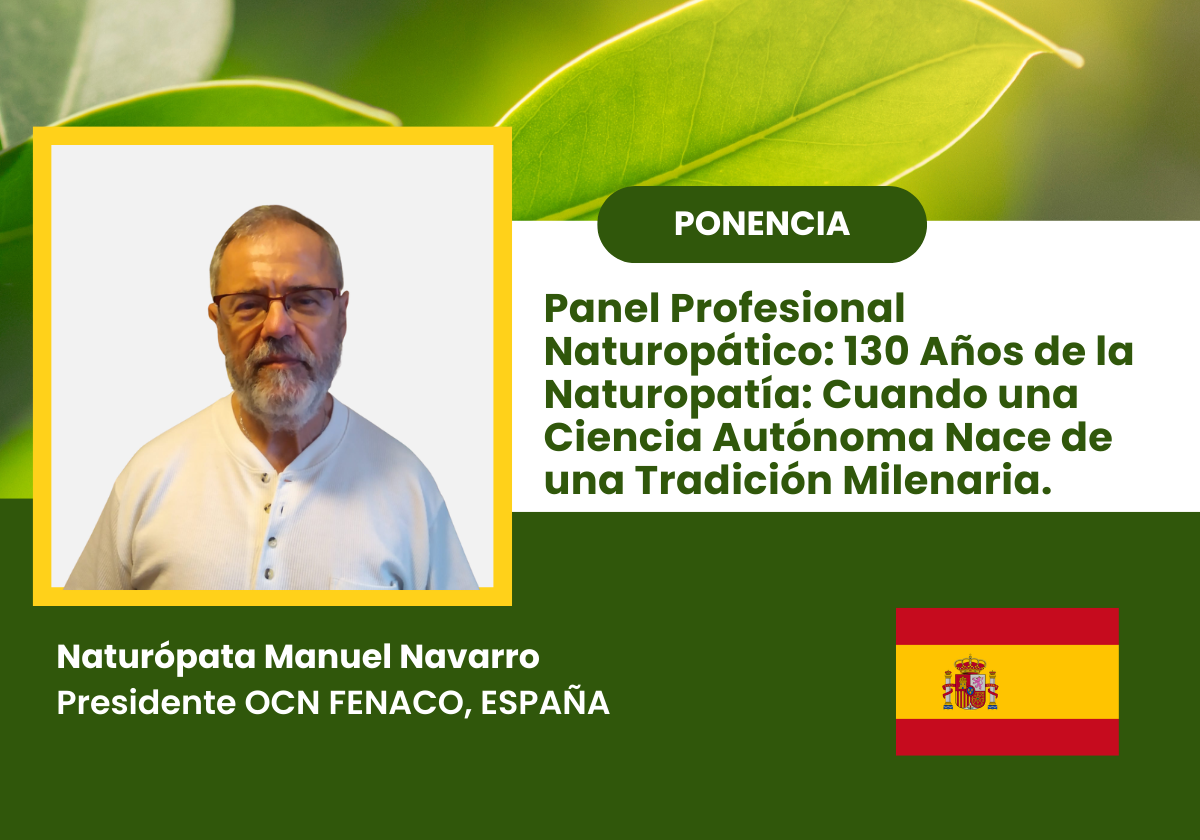 PONENCIA

Panel Profesional Naturopático: 130 Años de la Naturopatía: Cuando una Ciencia Autónoma Nace de una Tradición Milenaria.

Naturópata Manuel Navarro
Presidente OCN FENACO, ESPAÑA